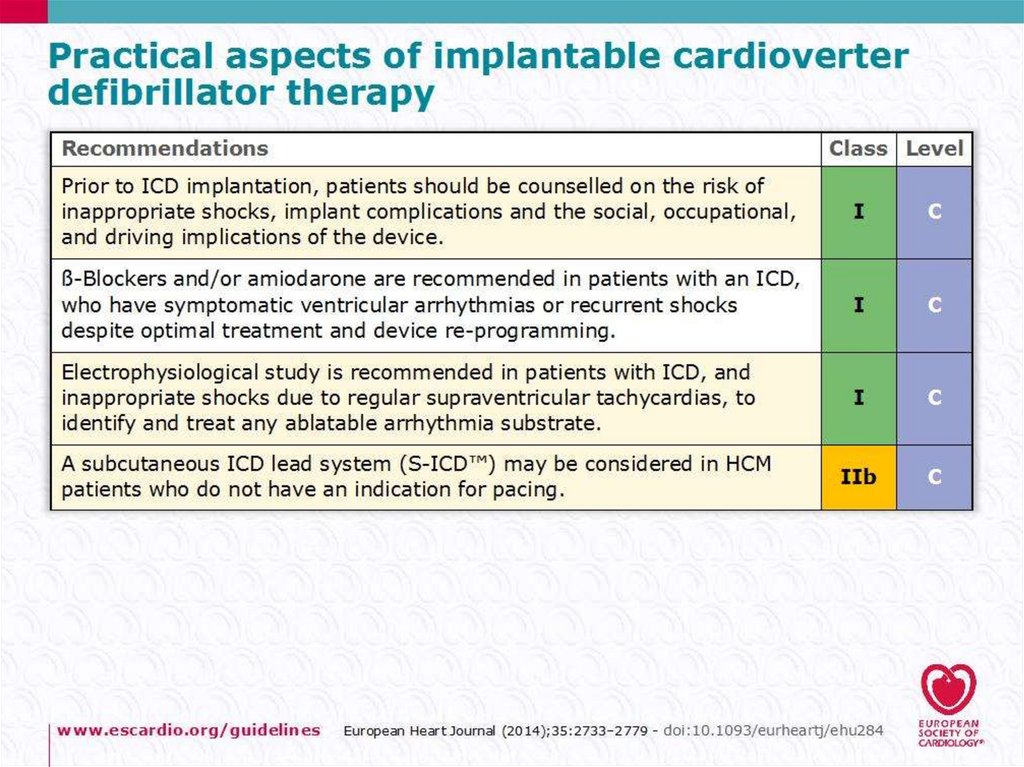 Practical aspects of implantable cardioverter defibrillator therapy

| Recommendations | Class | Level |
|---|---|---|
| Prior to ICD implantation, patients should be counselled on the risk of inappropriate shocks, implant complications and the social, occupational, and driving implications of the device. | I | C |
| ß-Blockers and/or amiodarone are recommended in patients with an ICD, who have symptomatic ventricular arrhythmias or recurrent shocks despite optimal treatment and device re-programming. | I | C |
| Electrophysiological study is recommended in patients with ICD, and inappropriate shocks due to regular supraventricular tachycardias, to identify and treat any ablatable arrhythmia substrate. | I | C |
| A subcutaneous ICD lead system (S-ICD™) may be considered in HCM patients who do not have an indication for pacing. | IIb | C |

www.escardio.org/guidelines European Heart Journal (2014);35:2733–2779 - doi:10.1093/eurheartj/ehu284

EUROPEAN SOCIETY OF CARDIOLOGY®